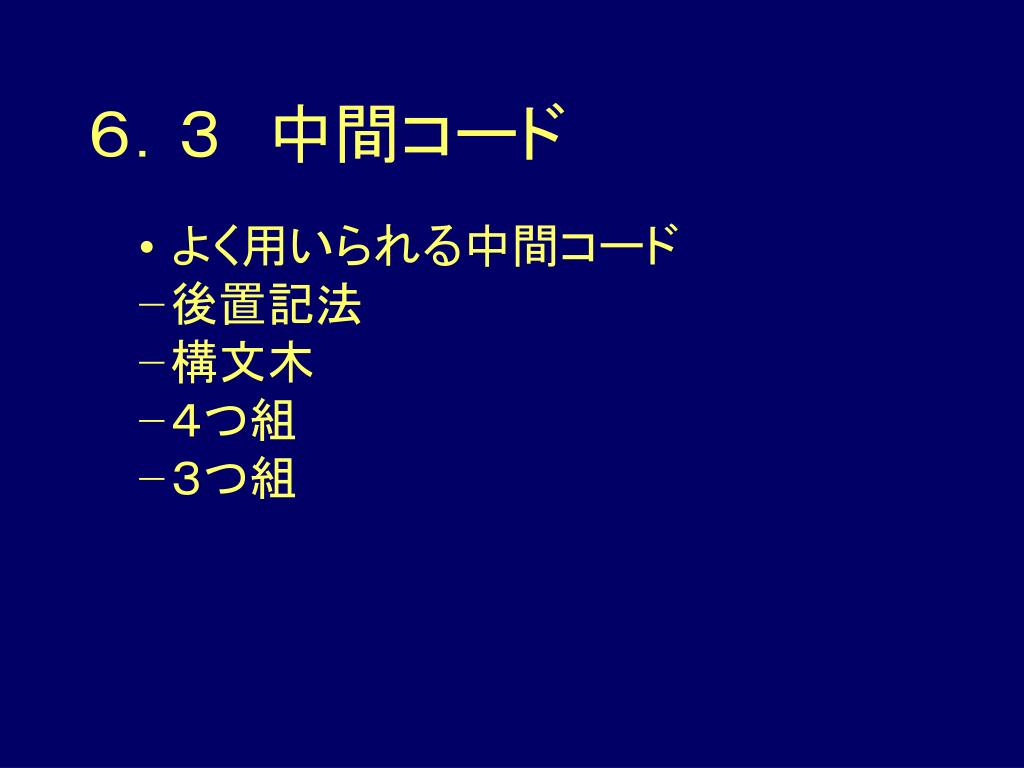 ６．３　中間コード

• よく用いられる中間コード
－後置記法
－構文木
－４つ組
－３つ組